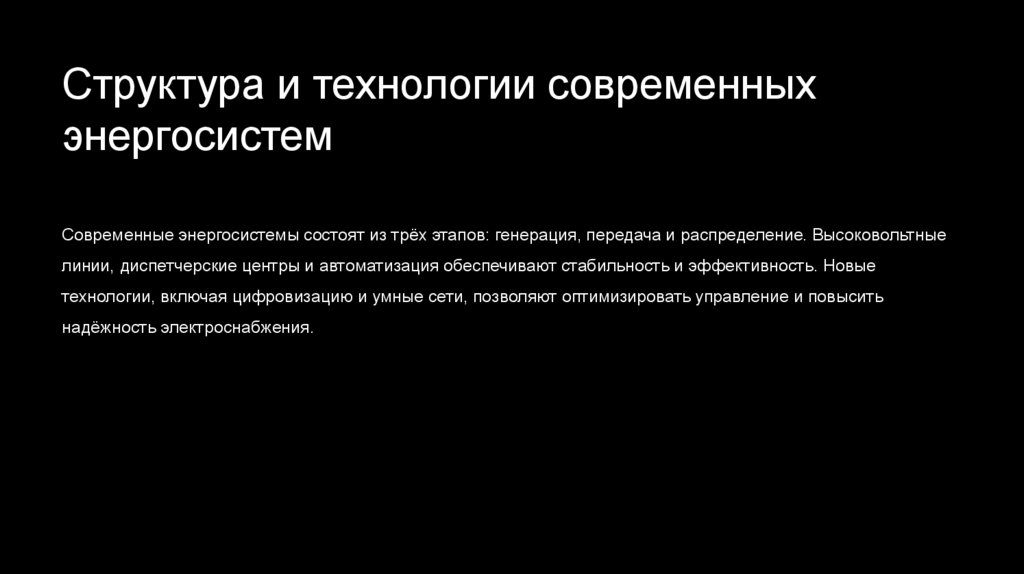 Структура и технологии современных энергосистем

Современные энергосистемы состоят из трёх этапов: генерация, передача и распределение. Высоковольтные линии, диспетчерские центры и автоматизация обеспечивают стабильность и эффективность. Новые технологии, включая цифровизацию и умные сети, позволяют оптимизировать управление и повысить надёжность электроснабжения.